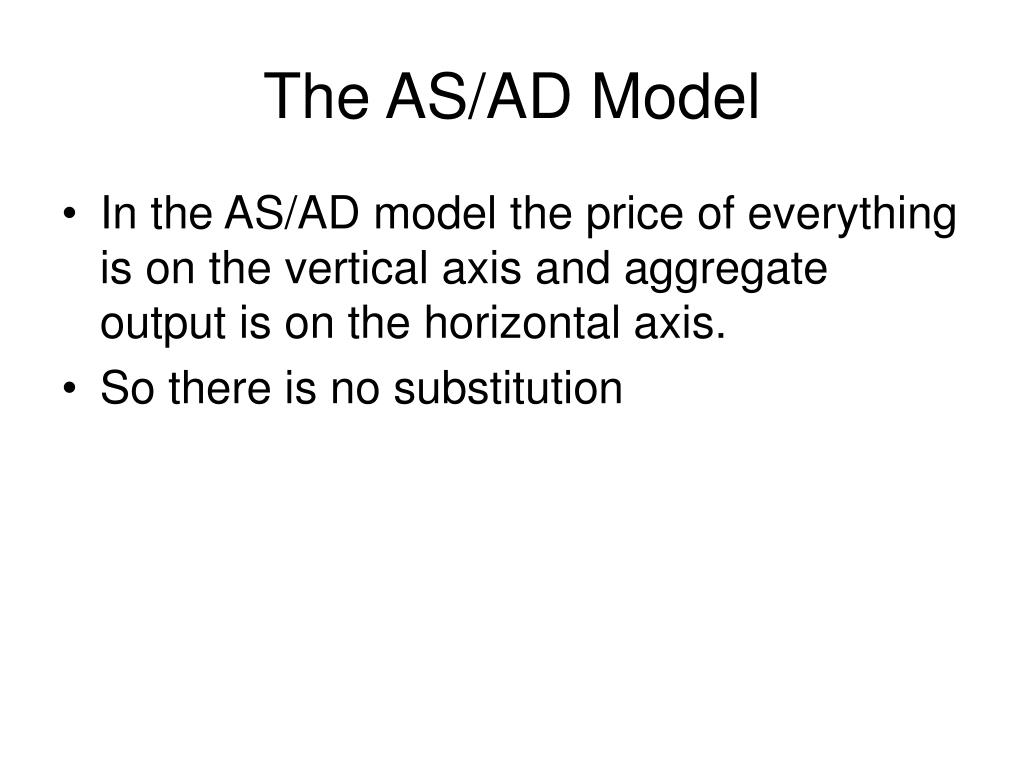 The AS/AD Model

• In the AS/AD model the price of everything is on the vertical axis and aggregate output is on the horizontal axis.
• So there is no substitution